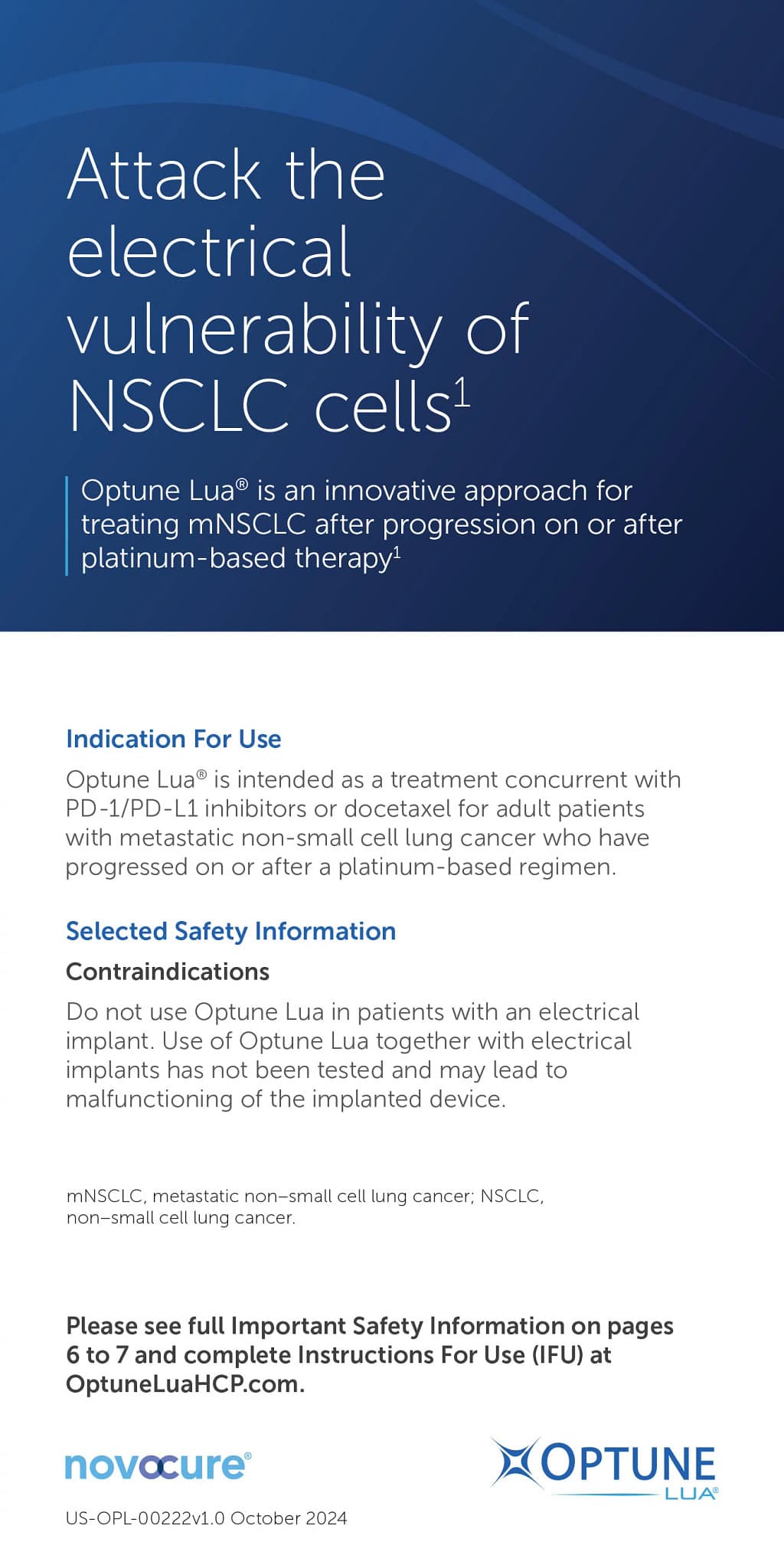 Attack the electrical vulnerability of NSCLC cells$^1$

Optune Lua® is an innovative approach for treating mNSCLC after progression on or after platinum-based therapy$^1$

Indication For Use

Optune Lua® is intended as a treatment concurrent with PD-1/PD-L1 inhibitors or docetaxel for adult patients with metastatic non-small cell lung cancer who have progressed on or after a platinum-based regimen.

Selected Safety Information

Contraindications

Do not use Optune Lua in patients with an electrical implant. Use of Optune Lua together with electrical implants has not been tested and may lead to malfunctioning of the implanted device.

mNSCLC, metastatic non–small cell lung cancer; NSCLC, non–small cell lung cancer.

Please see full Important Safety Information on pages 6 to 7 and complete Instructions For Use (IFU) at OptuneLuaHCP.com.

novocure®

OPTUNE LUA®

US-OPL-00222v1.0 October 2024